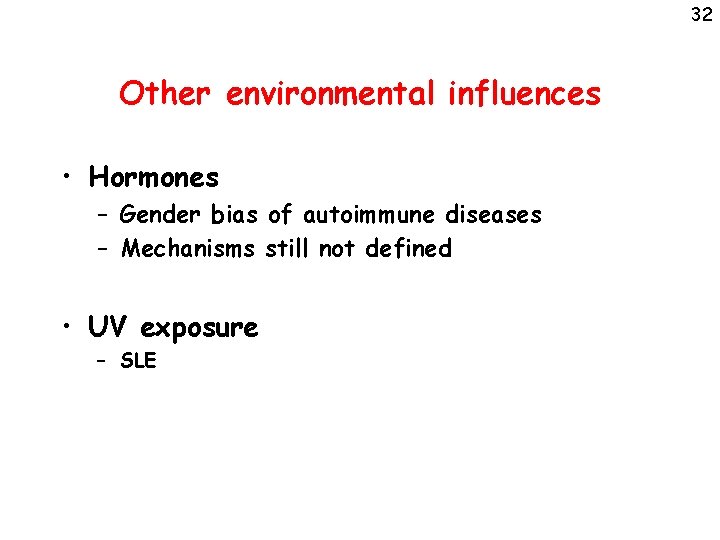 32

Other environmental influences

• Hormones
– Gender bias of autoimmune diseases
– Mechanisms still not defined

• UV exposure
– SLE